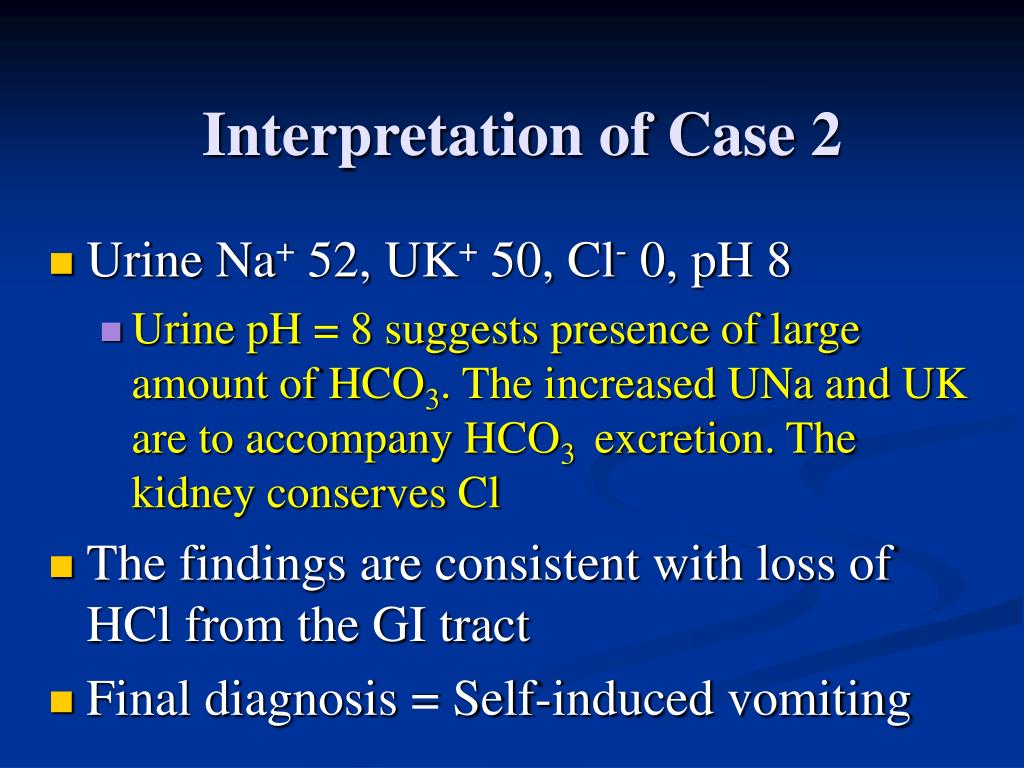 Interpretation of Case 2

Urine $Na^+$ 52, $UK^+$ 50, $Cl^-$ 0, pH 8

Urine pH = 8 suggests presence of large amount of $HCO_3$. The increased UNa and UK are to accompany $HCO_3$ excretion. The kidney conserves Cl

The findings are consistent with loss of HCl from the GI tract

Final diagnosis = Self-induced vomiting